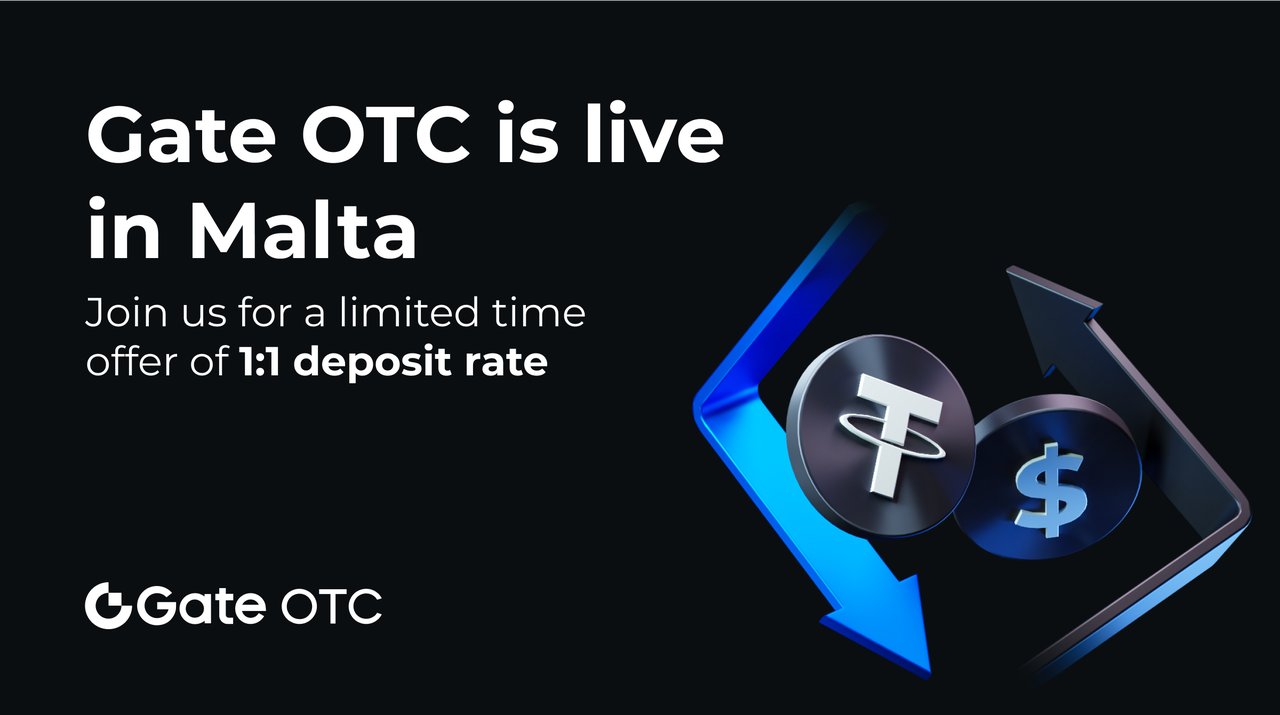 Gate OTC is live in Malta

Join us for a limited time offer of 1:1 deposit rate

Gate OTC

$